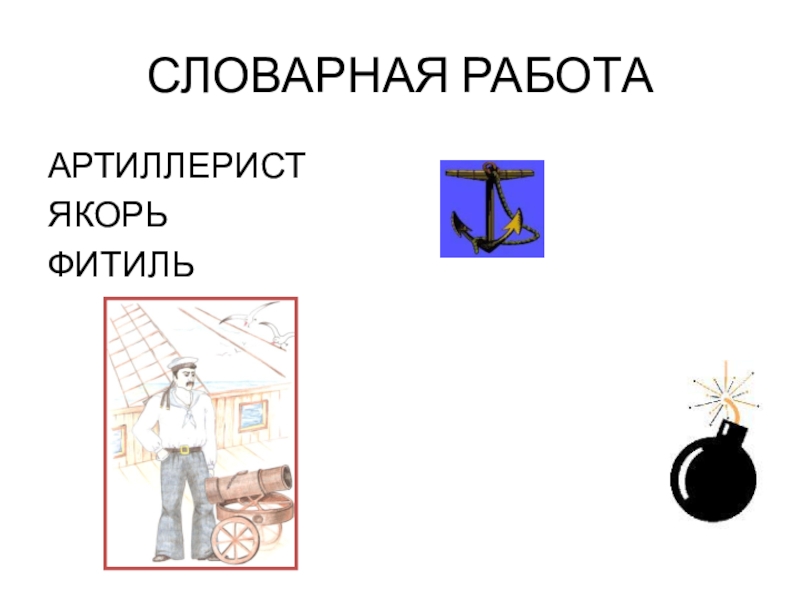 СЛОВАРНАЯ РАБОТА

АРТИЛЛЕРИСТ
ЯКОРЬ
ФИТИЛЬ